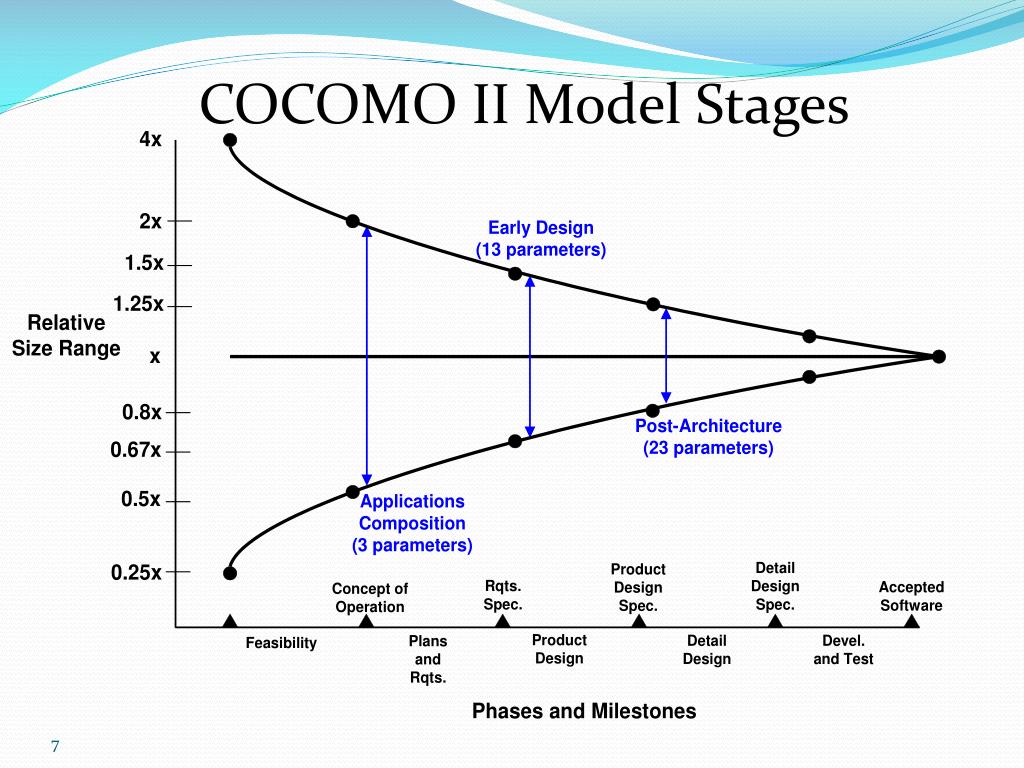 COCOMO II Model Stages

4x

2x

1.5x

1.25x

Relative Size Range

x

0.8x

0.67x

0.5x

0.25x

Early Design (13 parameters)

Post-Architecture (23 parameters)

Applications Composition (3 parameters)

Concept of Operation

Rqts. Spec.

Product Design Spec.

Detail Design Spec.

Accepted Software

Feasibility

Plans and Rqts.

Product Design

Detail Design

Devel. and Test

Phases and Milestones

7